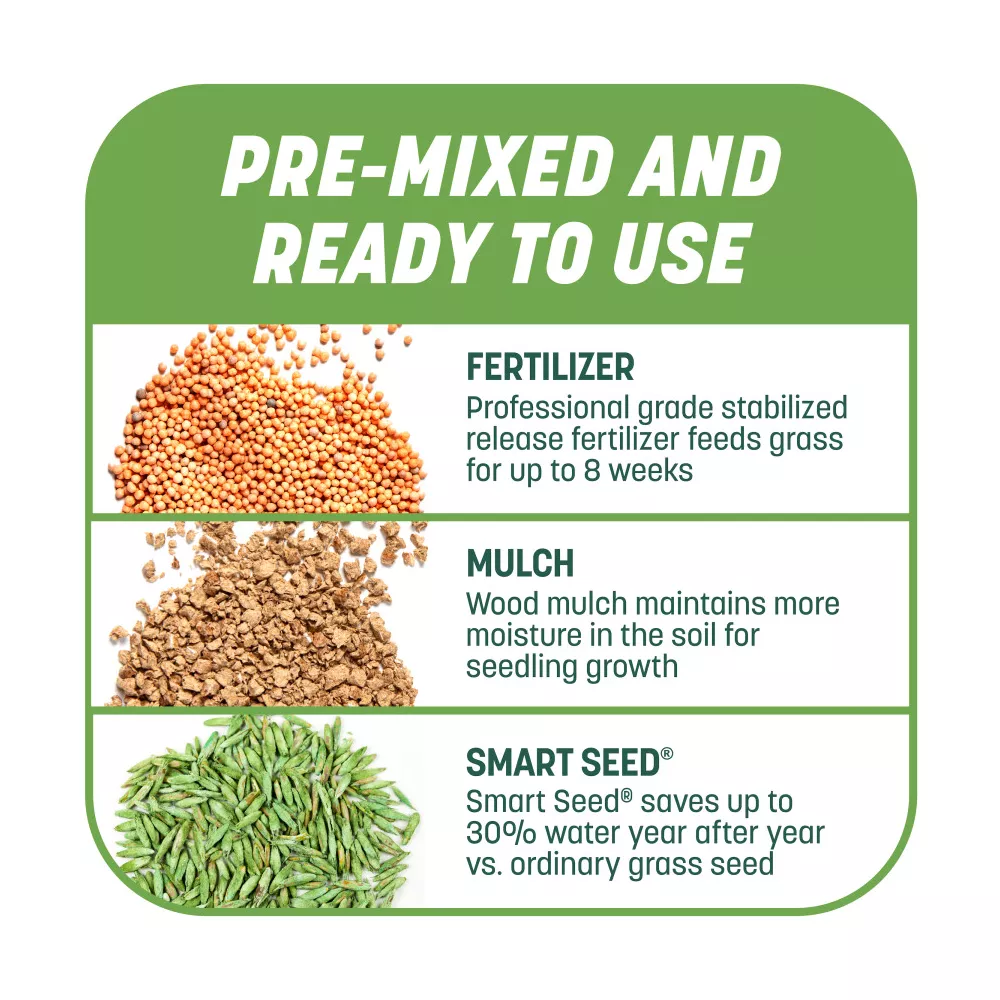 PRE-MIXED AND READY TO USE

FERTILIZER
Professional grade stabilized release fertilizer feeds grass for up to 8 weeks

MULCH
Wood mulch maintains more moisture in the soil for seedling growth

SMART SEED®
Smart Seed® saves up to 30% water year after year vs. ordinary grass seed